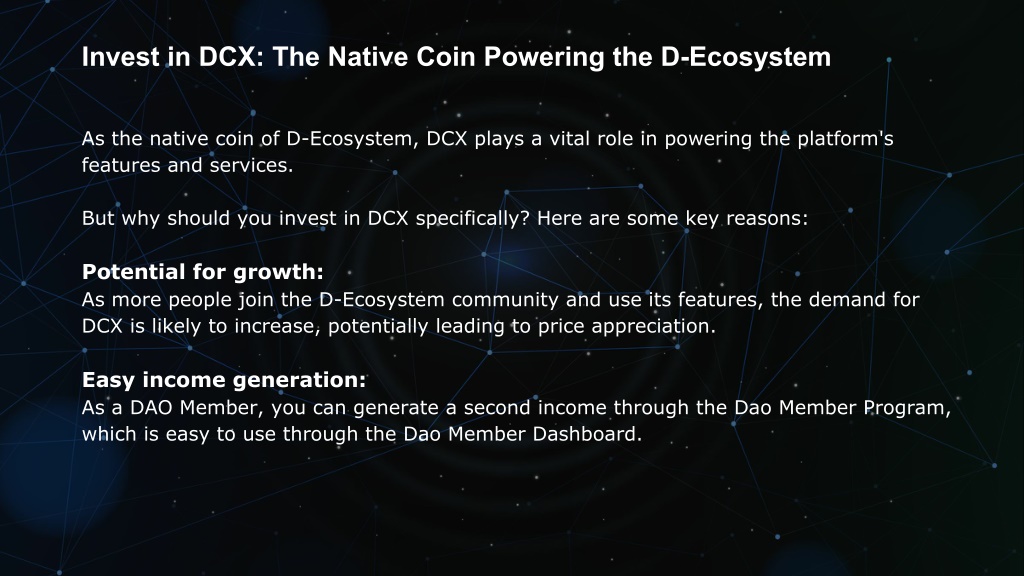 Invest in DCX: The Native Coin Powering the D-Ecosystem

As the native coin of D-Ecosystem, DCX plays a vital role in powering the platform's features and services.

But why should you invest in DCX specifically? Here are some key reasons:

Potential for growth:
As more people join the D-Ecosystem community and use its features, the demand for DCX is likely to increase, potentially leading to price appreciation.

Easy income generation:
As a DAO Member, you can generate a second income through the Dao Member Program, which is easy to use through the Dao Member Dashboard.